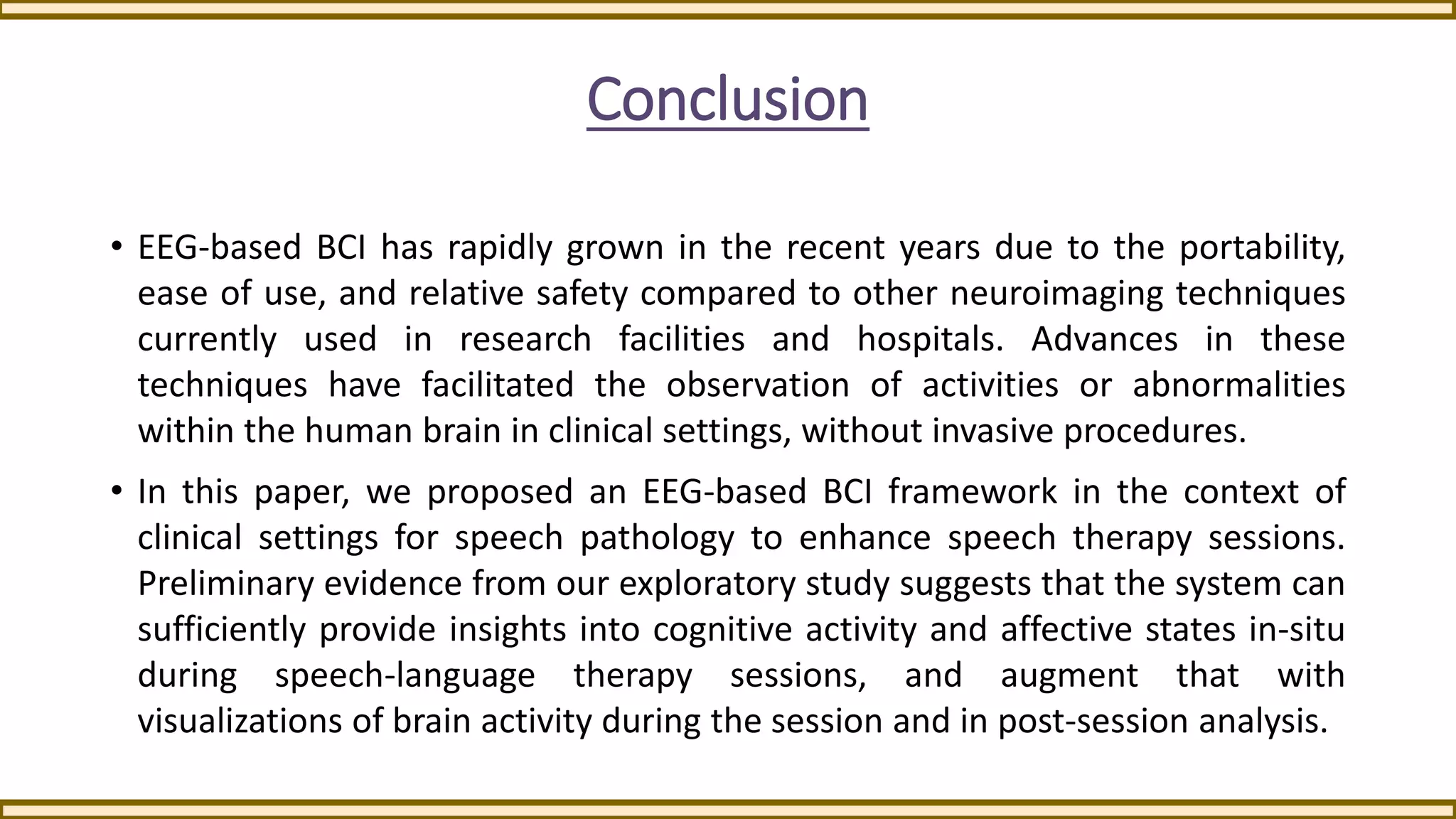 Conclusion

• EEG-based BCI has rapidly grown in the recent years due to the portability, ease of use, and relative safety compared to other neuroimaging techniques currently used in research facilities and hospitals. Advances in these techniques have facilitated the observation of activities or abnormalities within the human brain in clinical settings, without invasive procedures.

• In this paper, we proposed an EEG-based BCI framework in the context of clinical settings for speech pathology to enhance speech therapy sessions. Preliminary evidence from our exploratory study suggests that the system can sufficiently provide insights into cognitive activity and affective states in-situ during speech-language therapy sessions, and augment that with visualizations of brain activity during the session and in post-session analysis.